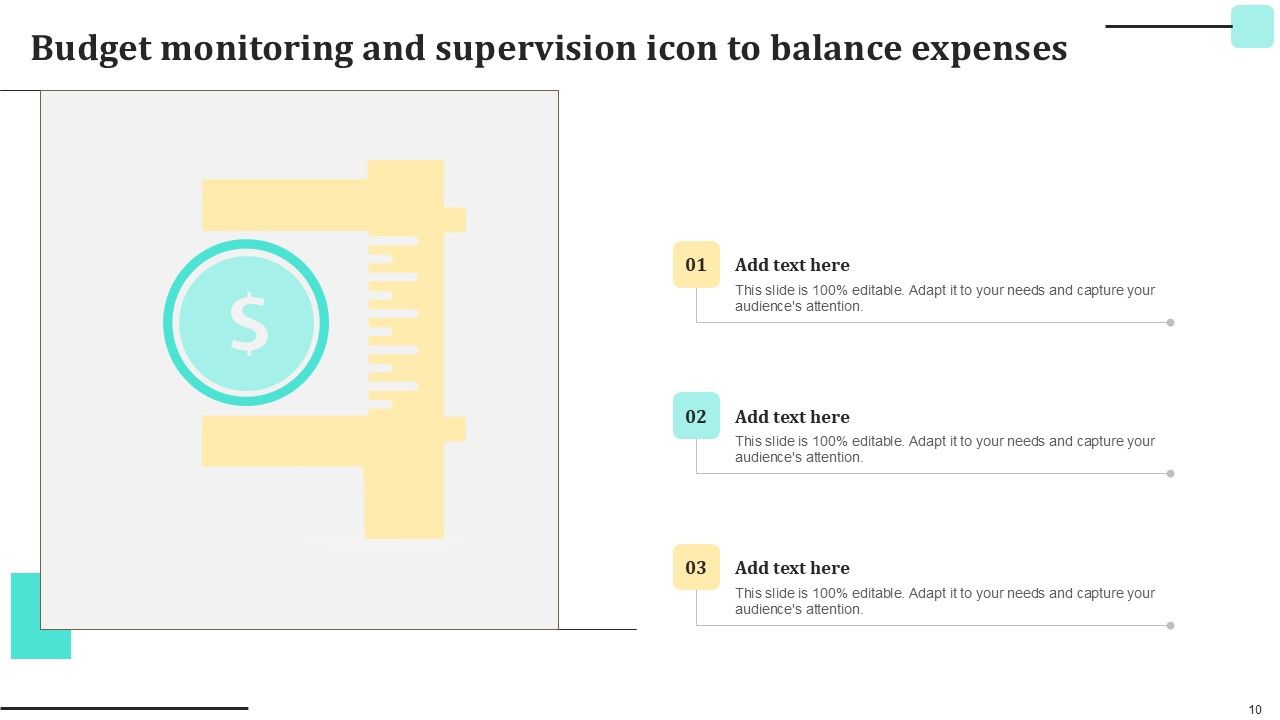 Budget monitoring and supervision icon to balance expenses

$

01
Add text here
This slide is 100% editable. Adapt it to your needs and capture your audience's attention.

02
Add text here
This slide is 100% editable. Adapt it to your needs and capture your audience's attention.

03
Add text here
This slide is 100% editable. Adapt it to your needs and capture your audience's attention.

10